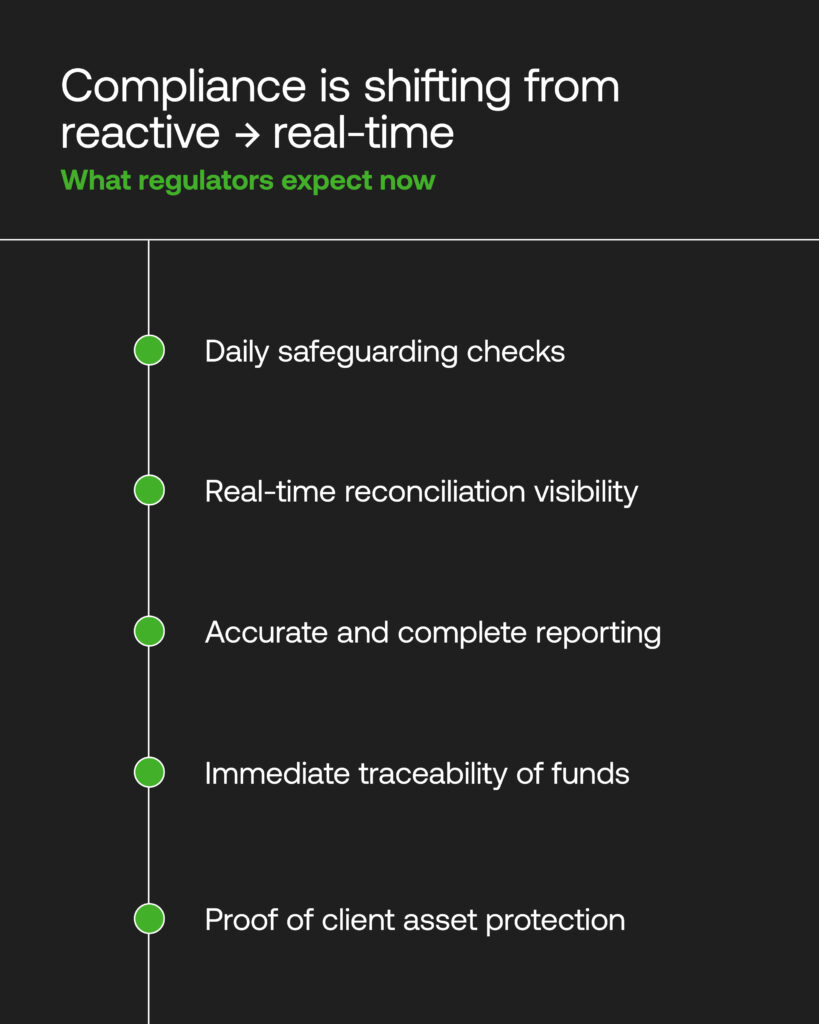 Compliance is shifting from reactive → real-time

What regulators expect now

Daily safeguarding checks

Real-time reconciliation visibility

Accurate and complete reporting

Immediate traceability of funds

Proof of client asset protection